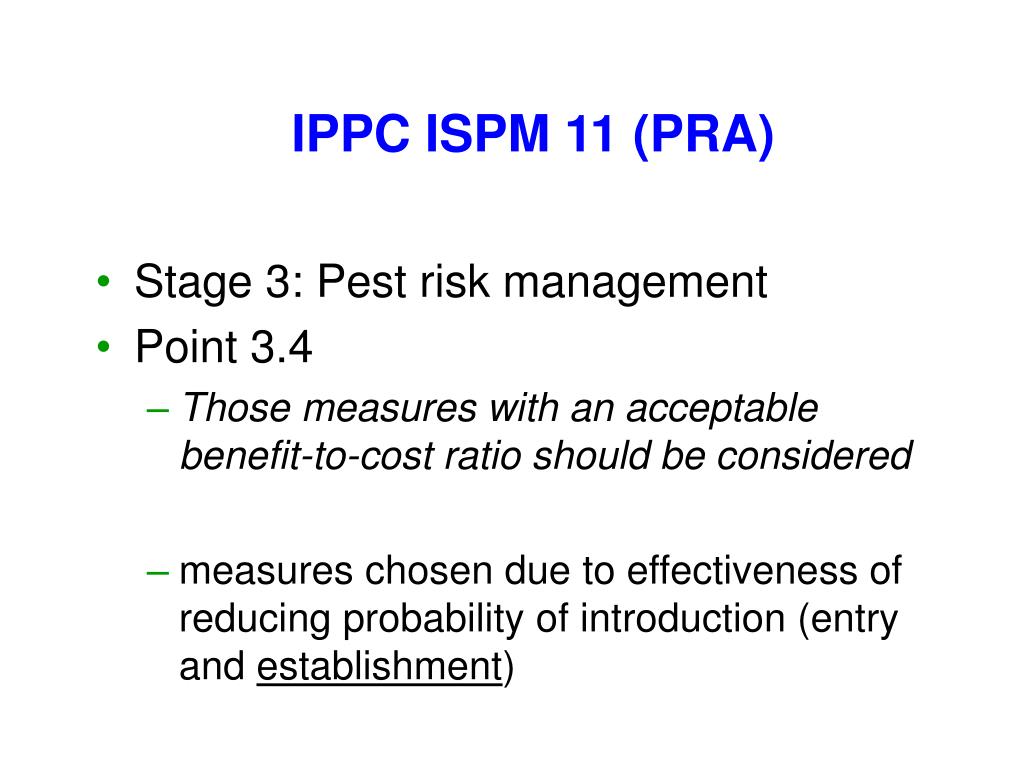 IPPC ISPM 11 (PRA)

• Stage 3: Pest risk management
• Point 3.4
– Those measures with an acceptable benefit-to-cost ratio should be considered

– measures chosen due to effectiveness of reducing probability of introduction (entry and establishment)